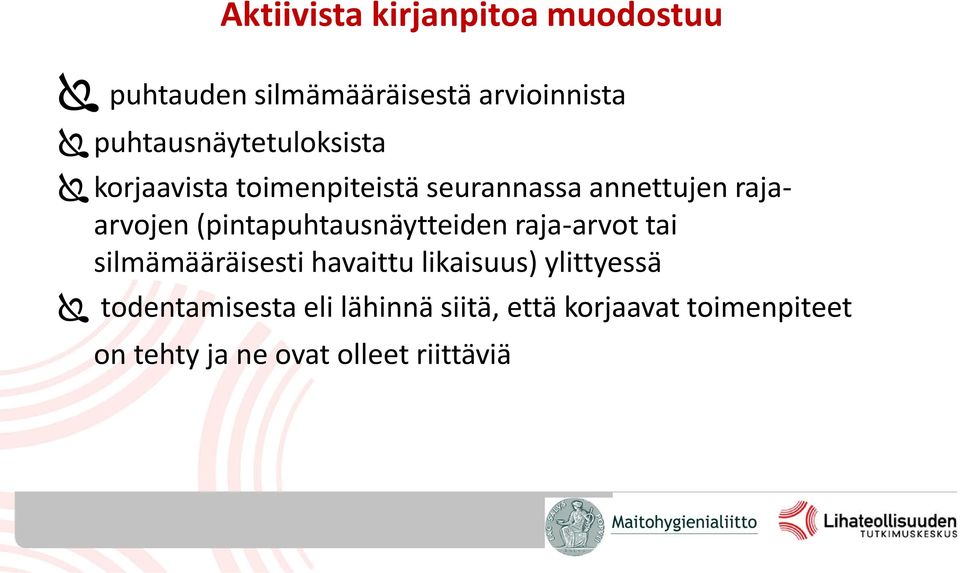 Aktiivista kirjanpitoa muodostuu

puhtauden silmämääräisestä arvioinnista

puhtausnäytetuloksista

korjaavista toimenpiteistä seurannassa annettujen raja-arvojen (pintapuhtausnäytteiden raja-arvot tai silmämääräisesti havaittu likaisuus) ylittyessä

todentamisesta eli lähinnä siitä, että korjaavat toimenpiteet on tehty ja ne ovat olleet riittäviä

Maitohygienialiitto

Lihateollisuuden TUTKIMUSKESKUS